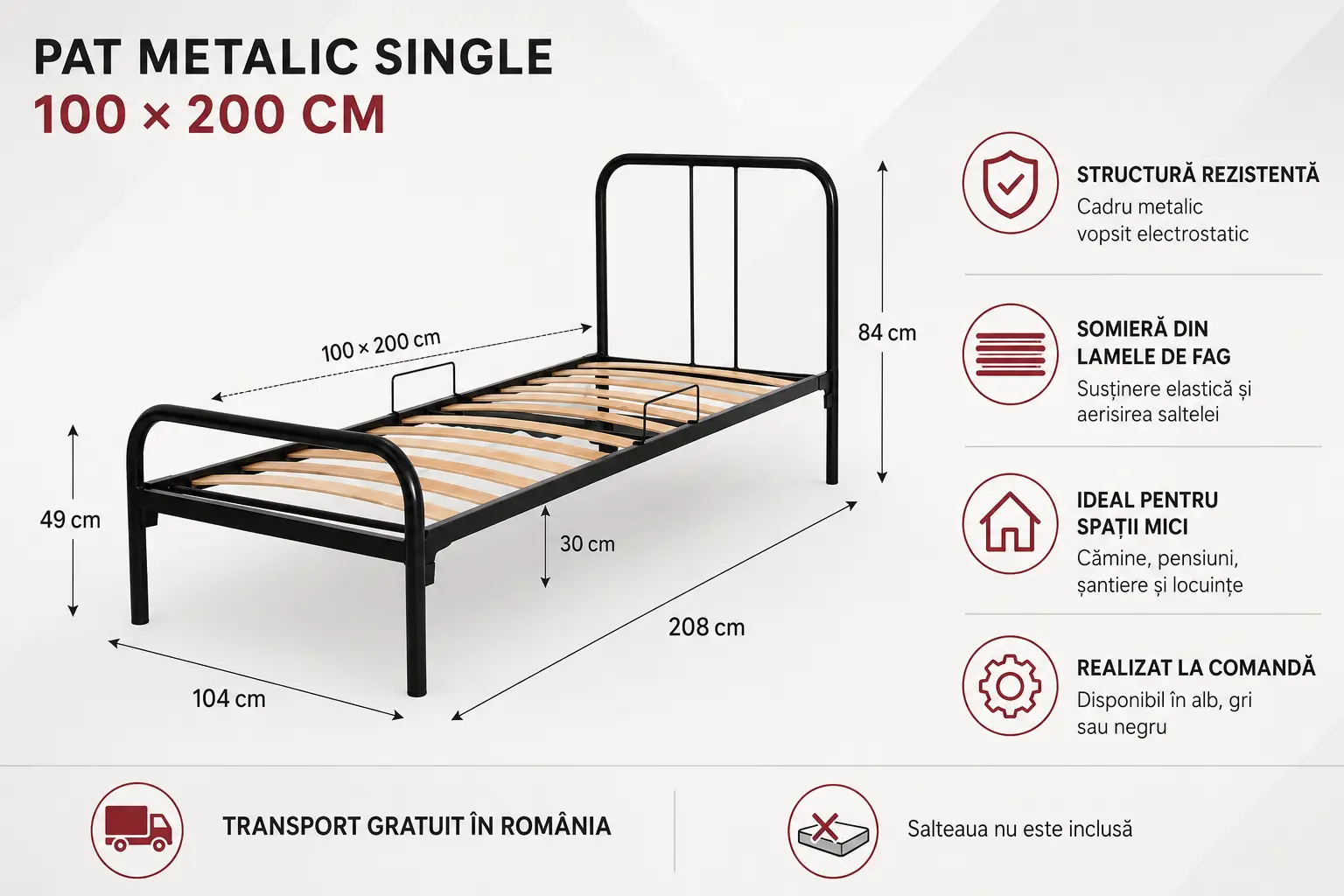 PAT METALIC SINGLE
100 × 200 CM

100 × 200 cm

84 cm

49 cm

30 cm

208 cm

104 cm

STRUCTURĂ REZISTENTĂ
Cadru metalic vopsit electrostatic

SOMIERĂ DIN LAMELE DE FAG
Susținere elastică și aerisirea saltelei

IDEAL PENTRU SPAȚII MICI
Cămine, pensiuni, șantiere și locuințe

REALIZAT LA COMANDĂ
Disponibil în alb, gri sau negru

TRANSPORT GRATUIT ÎN ROMÂNIA

Salteaua nu este inclusă